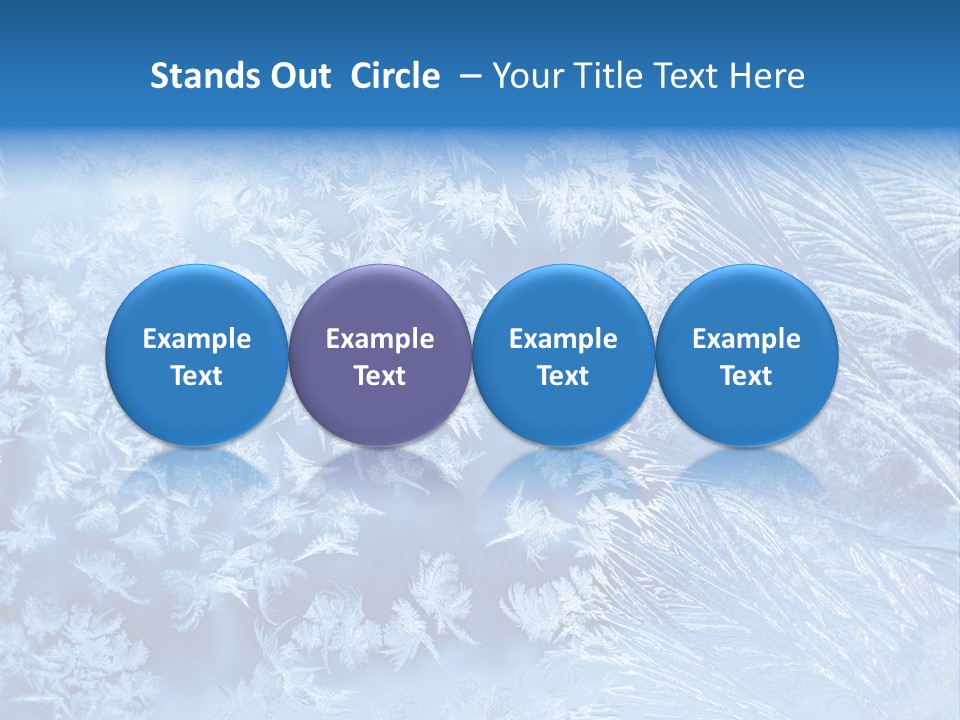 Stands Out Circle – Your Title Text Here

Example Text

Example Text

Example Text

Example Text